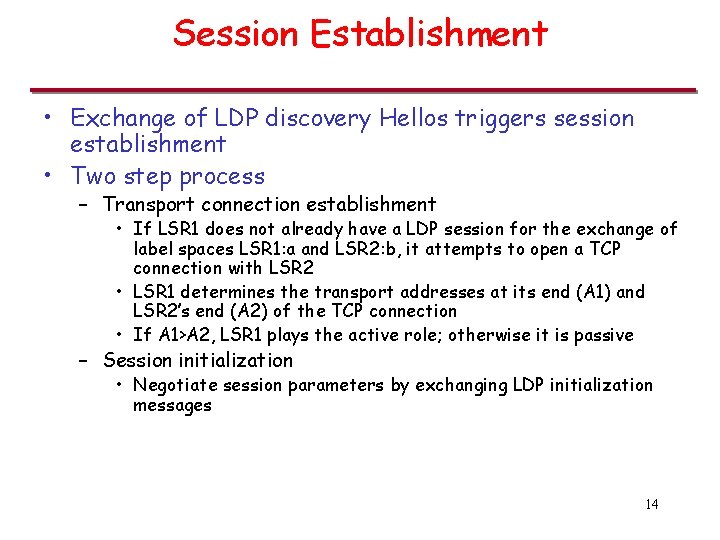 Session Establishment

• Exchange of LDP discovery Hellos triggers session establishment

• Two step process

– Transport connection establishment

• If LSR1 does not already have a LDP session for the exchange of label spaces LSR1:a and LSR2:b, it attempts to open a TCP connection with LSR2

• LSR1 determines the transport addresses at its end (A1) and LSR2's end (A2) of the TCP connection

• If A1>A2, LSR1 plays the active role; otherwise it is passive

– Session initialization

• Negotiate session parameters by exchanging LDP initialization messages

14